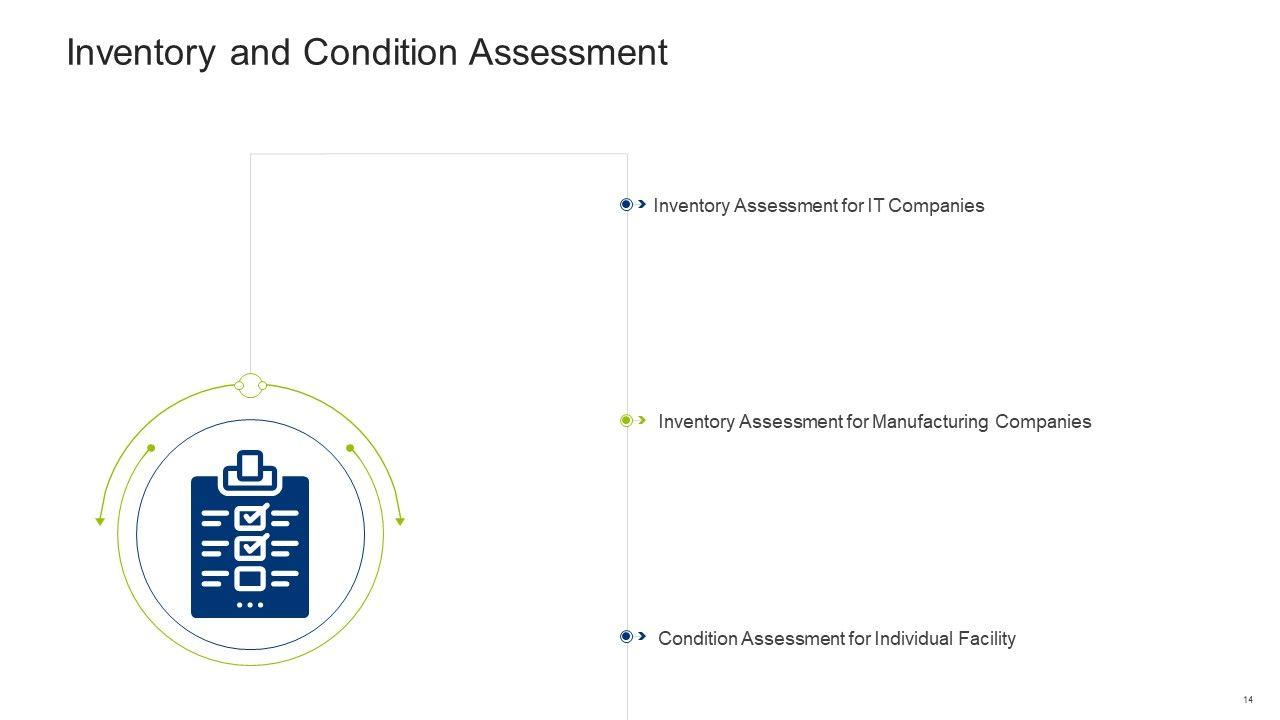 Inventory and Condition Assessment

Inventory Assessment for IT Companies

Inventory Assessment for Manufacturing Companies

Condition Assessment for Individual Facility

14